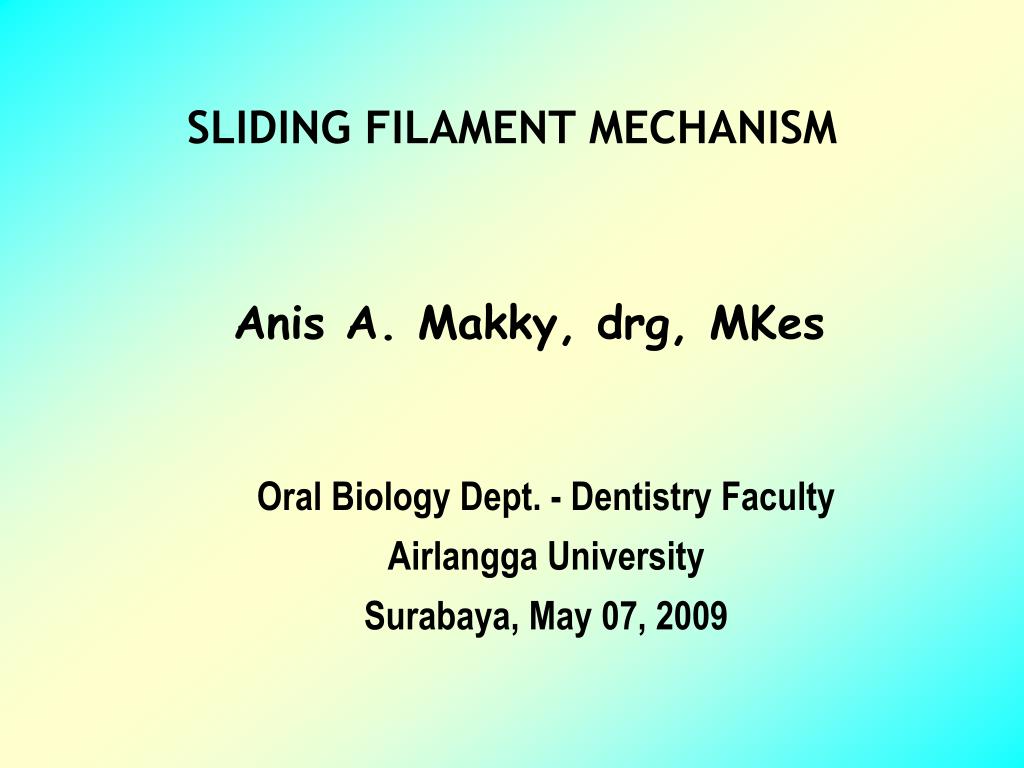 SLIDING FILAMENT MECHANISM

Anis A. Makky, drg, MKes

Oral Biology Dept. - Dentistry Faculty
Airlangga University
Surabaya, May 07, 2009